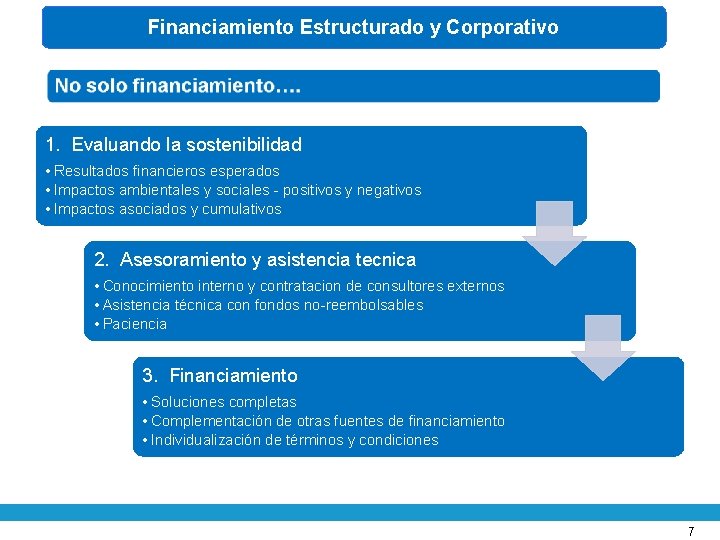 Financiamiento Estructurado y Corporativo

No solo financiamiento….

1. Evaluando la sostenibilidad
• Resultados financieros esperados
• Impactos ambientales y sociales - positivos y negativos
• Impactos asociados y cumulativos

2. Asesoramiento y asistencia tecnica
• Conocimiento interno y contratacion de consultores externos
• Asistencia técnica con fondos no-reembolsables
• Paciencia

3. Financiamiento
• Soluciones completas
• Complementación de otras fuentes de financiamiento
• Individualización de términos y condiciones

7